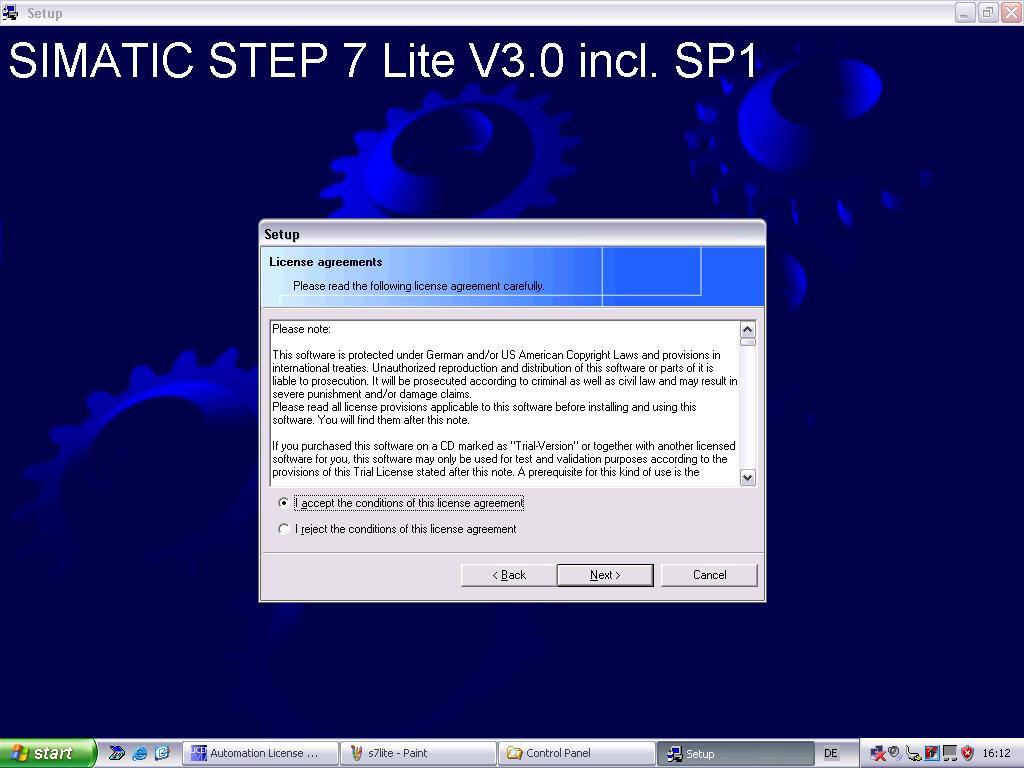 Setup

SIMATIC STEP 7 Lite V3.0 incl. SP1

Setup

License agreements

Please read the following license agreement carefully.

Please note:

This software is protected under German and/or US American Copyright Laws and provisions in international treaties. Unauthorized reproduction and distribution of this software or parts of it is liable to prosecution. It will be prosecuted according to criminal as well as civil law and may result in severe punishment and/or damage claims.
Please read all license provisions applicable to this software before installing and using this software. You will find them after this note.

If you purchased this software on a CD marked as "Trial-Version" or together with another licensed software for you, this software may only be used for test and validation purposes according to the provisions of this Trial License stated after this note. A prerequisite for this kind of use is the

I accept the conditions of this license agreement

I reject the conditions of this license agreement

< Back

Next >

Cancel

start

Automation License ...

s7lite - Paint

Control Panel

Setup

DE

16:12